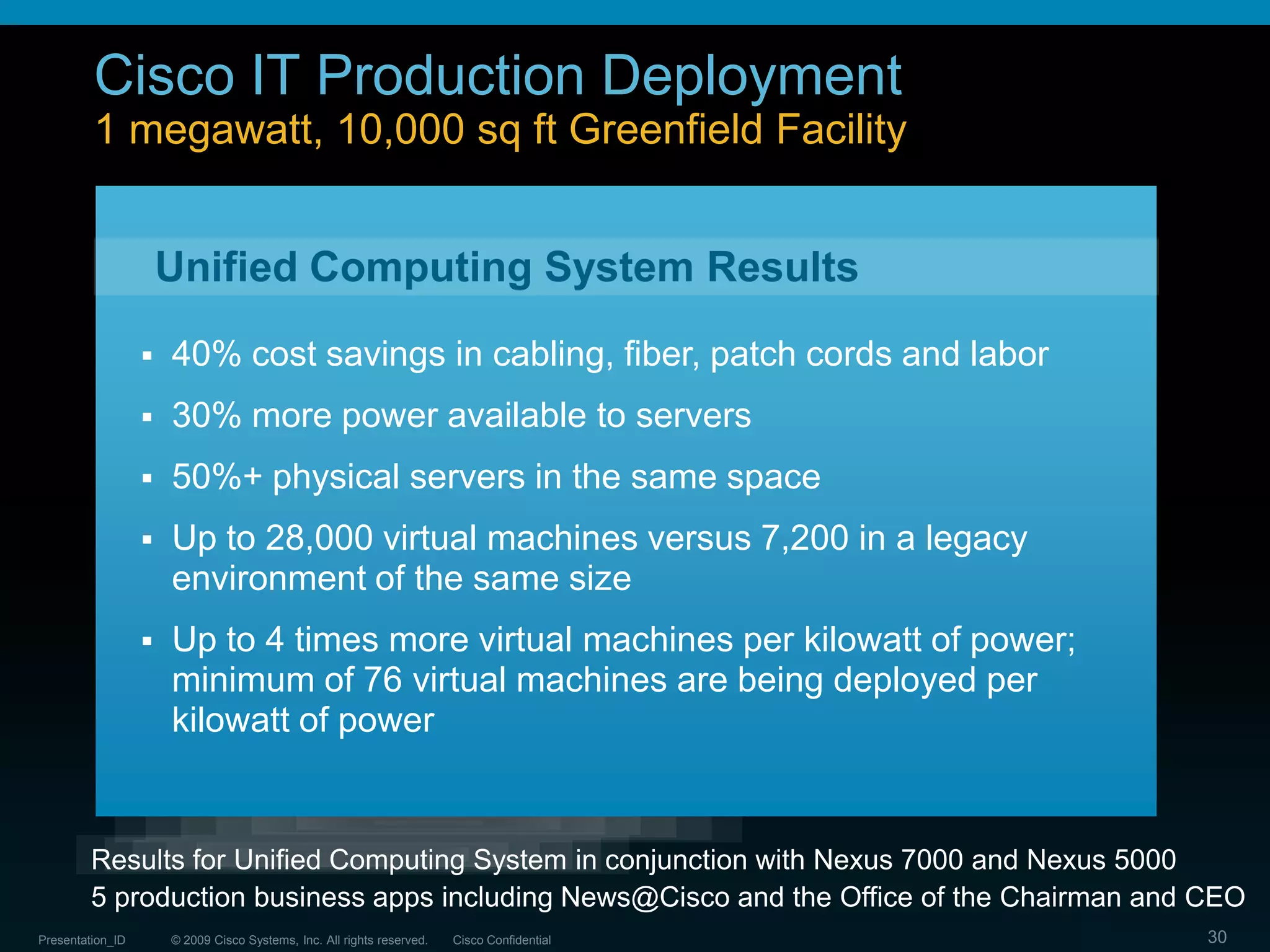 Cisco IT Production Deployment
1 megawatt, 10,000 sq ft Greenfield Facility

Unified Computing System Results

▪ 40% cost savings in cabling, fiber, patch cords and labor

▪ 30% more power available to servers

▪ 50%+ physical servers in the same space

▪ Up to 28,000 virtual machines versus 7,200 in a legacy environment of the same size

▪ Up to 4 times more virtual machines per kilowatt of power; minimum of 76 virtual machines are being deployed per kilowatt of power

Results for Unified Computing System in conjunction with Nexus 7000 and Nexus 5000
5 production business apps including News@Cisco and the Office of the Chairman and CEO

Presentation_ID © 2009 Cisco Systems, Inc. All rights reserved. Cisco Confidential 30